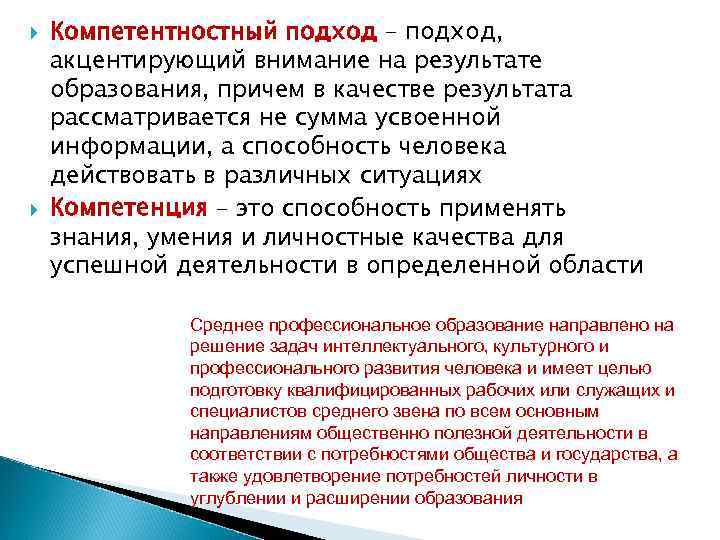 Компетентностный подход – подход, акцентирующий внимание на результате образования, причем в качестве результата рассматривается не сумма усвоенной информации, а способность человека действовать в различных ситуациях

Компетенция – это способность применять знания, умения и личностные качества для успешной деятельности в определенной области

Среднее профессиональное образование направлено на решение задач интеллектуального, культурного и профессионального развития человека и имеет целью подготовку квалифицированных рабочих или служащих и специалистов среднего звена по всем основным направлениям общественно полезной деятельности в соответствии с потребностями общества и государства, а также удовлетворение потребностей личности в углублении и расширении образования